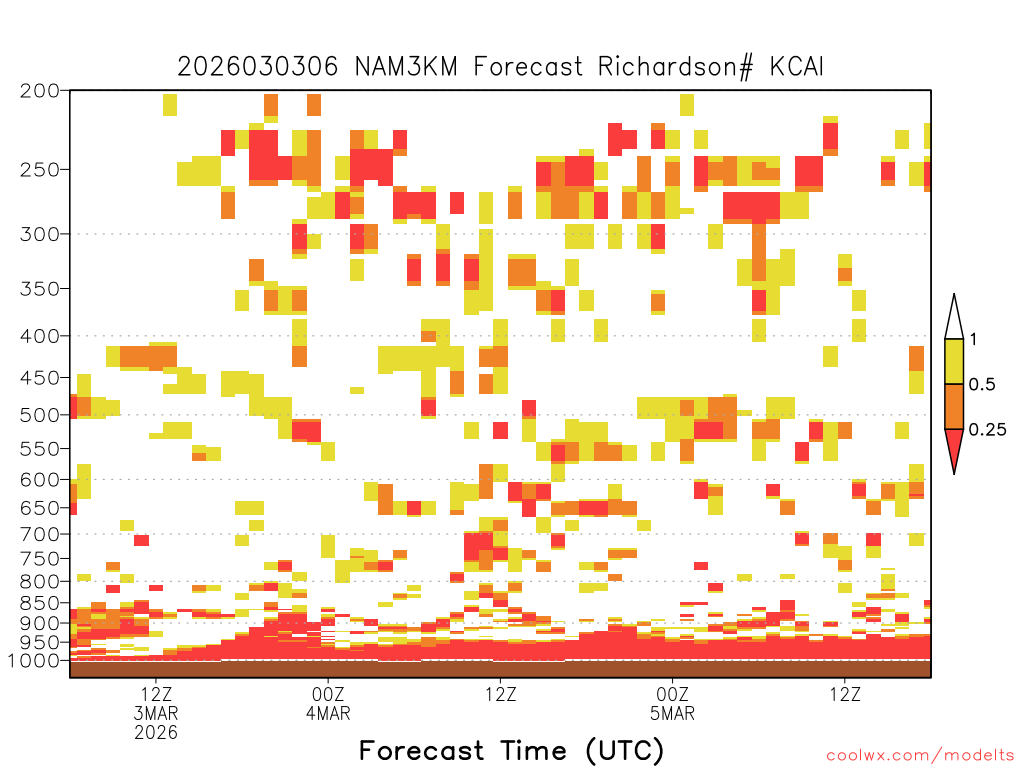 2026030306 NAM3KM Forecast Richardson# KCAI

200
250
300
350
400
450
500
550
600
650
700
750
800
850
900
950
1000

1
0.5
0.25

12Z
3MAR
2026
00Z
4MAR
12Z
00Z
5MAR
12Z

Forecast Time (UTC)

coolwx.com/modelts